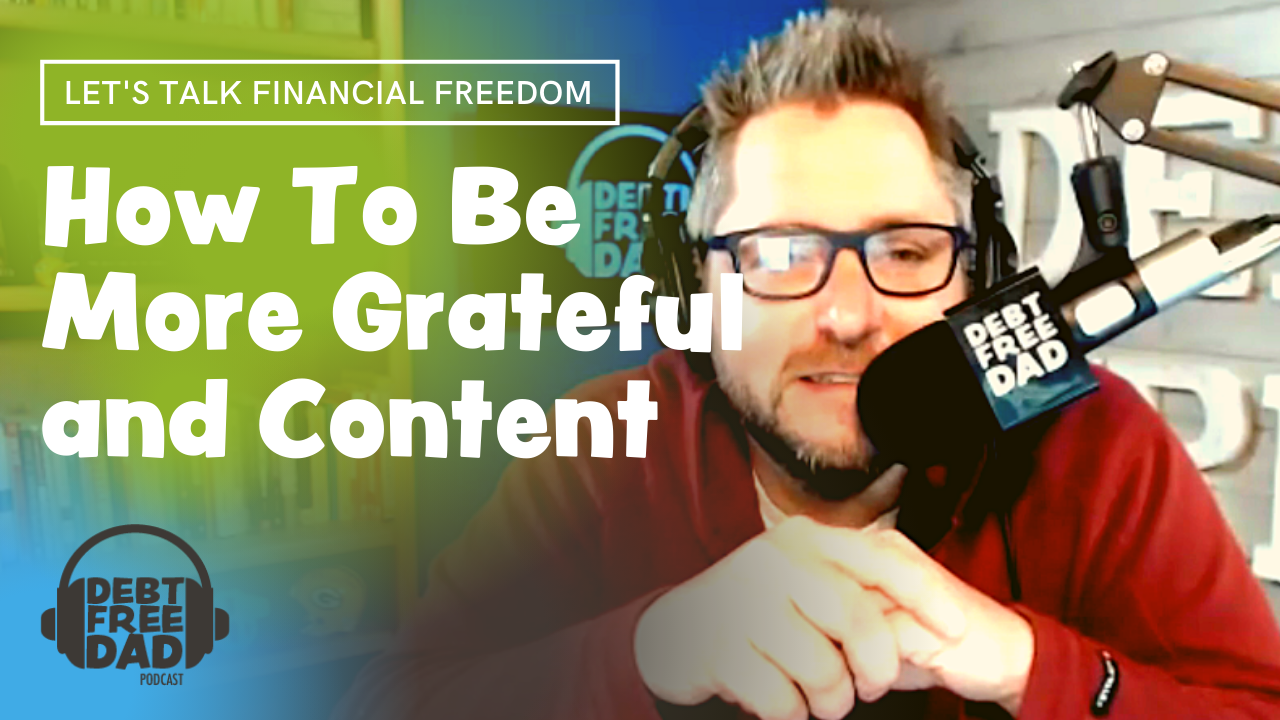 LET'S TALK FINANCIAL FREEDOM

How To Be More Grateful and Content

DEBT FREE DAD

DEBT FREE DAD

DEBT FREE DAD PODCAST